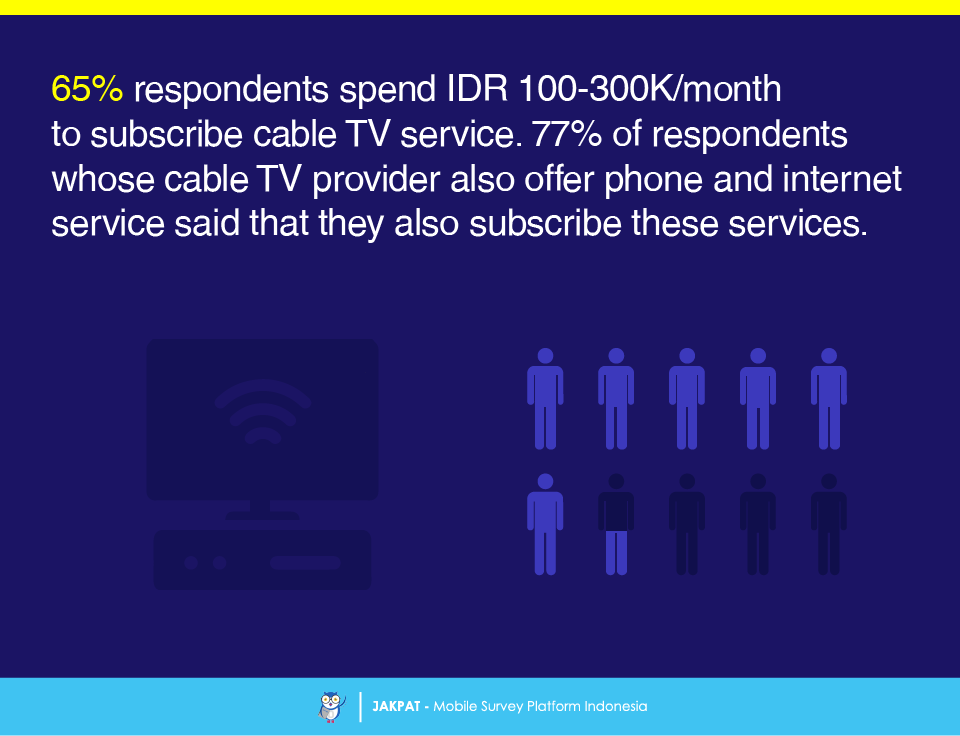 65% respondents spend IDR 100-300K/month to subscribe cable TV service. 77% of respondents whose cable TV provider also offer phone and internet service said that they also subscribe these services.

JAKPAT - Mobile Survey Platform Indonesia